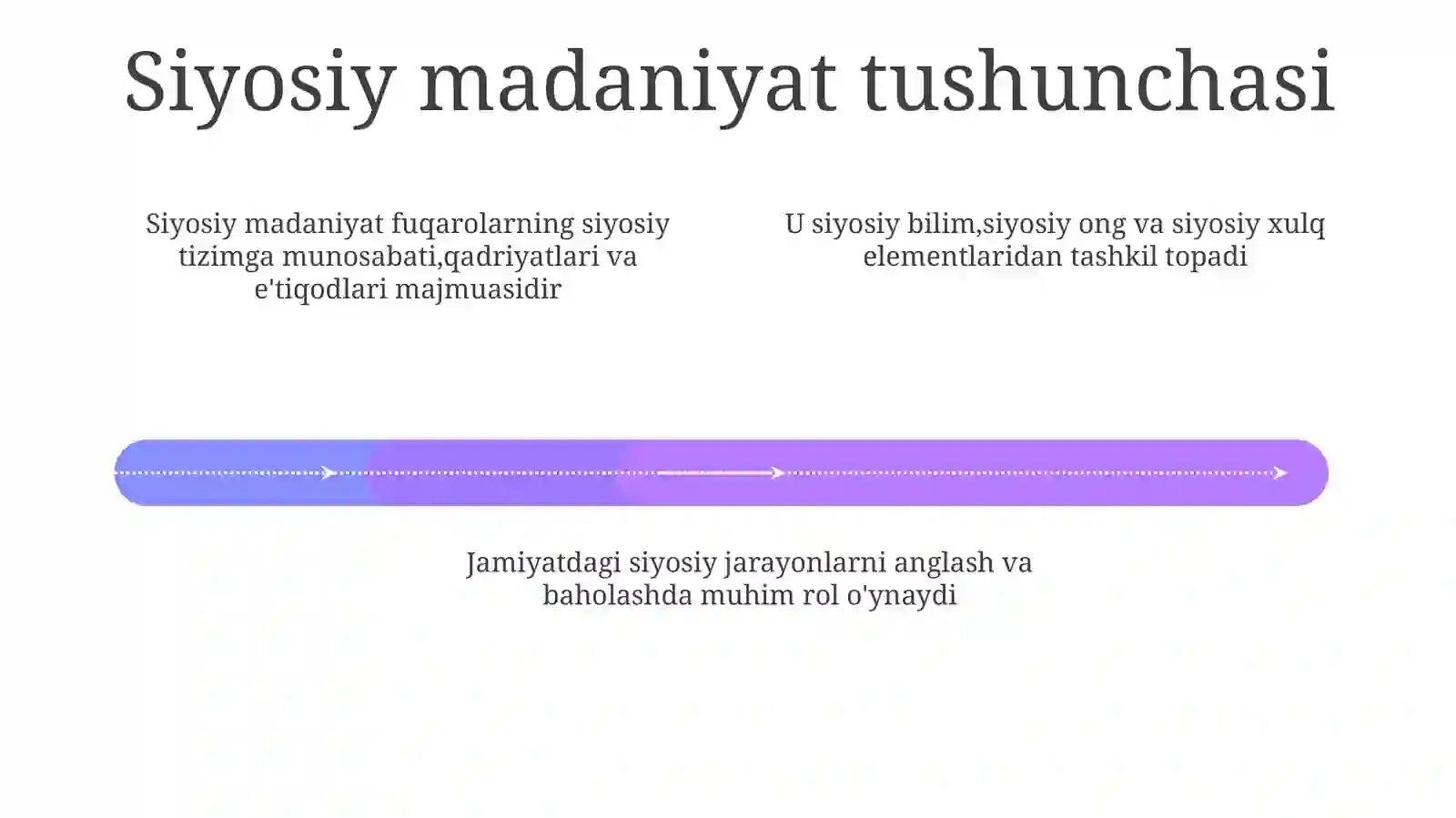 Siyosiy madaniyat tushunchasi

Siyosiy madaniyat fuqarolarning siyosiy tizimga munosabati,qadriyatlari va e'tiqodlari majmuasidir

U siyosiy bilim,siyosiy ong va siyosiy xulq elementlaridan tashkil topadi

Jamiyatdagi siyosiy jarayonlarni anglash va baholashda muhim rol o'ynaydi